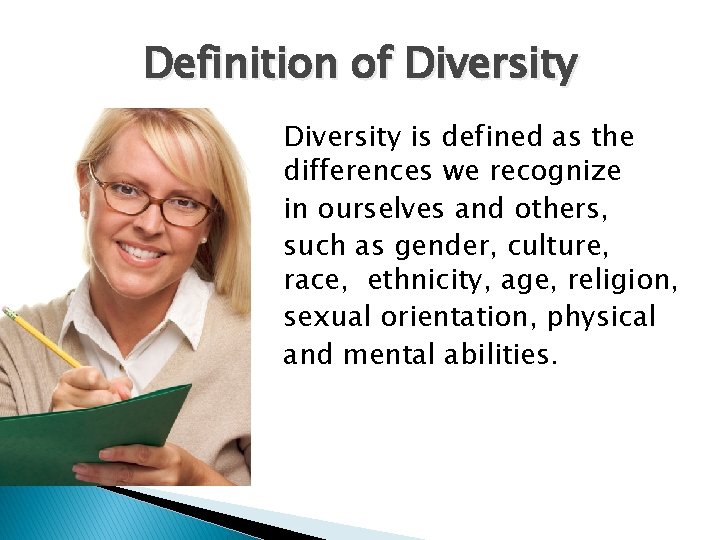 Definition of Diversity

Diversity is defined as the differences we recognize in ourselves and others, such as gender, culture, race, ethnicity, age, religion, sexual orientation, physical and mental abilities.